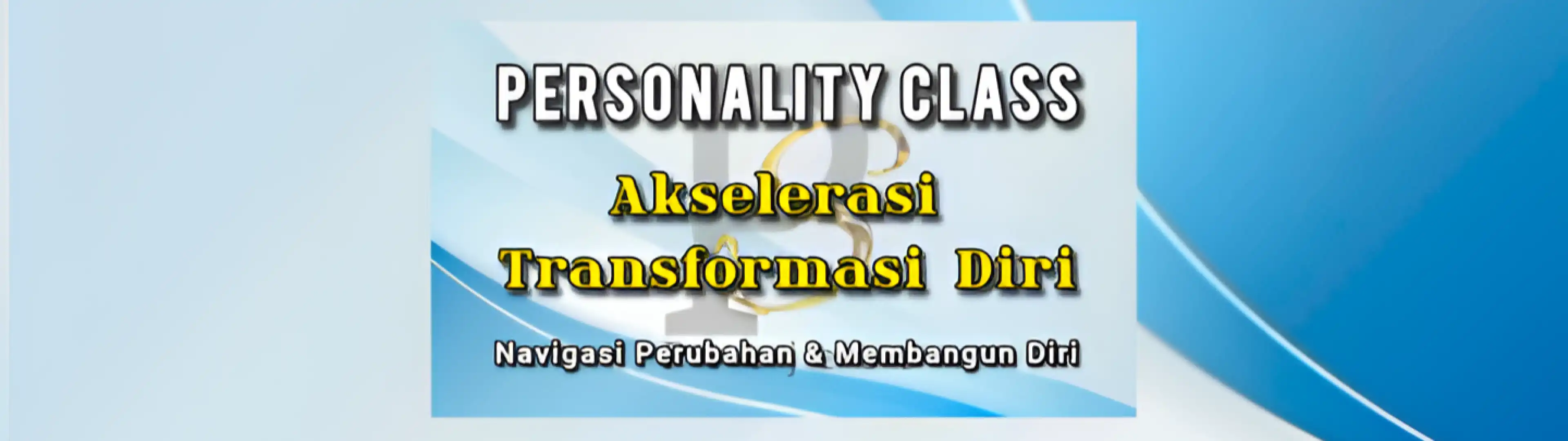 PERSONALITY CLASS

Akselerasi Transformasi Diri

Navigasi Perubahan & Membangun Diri